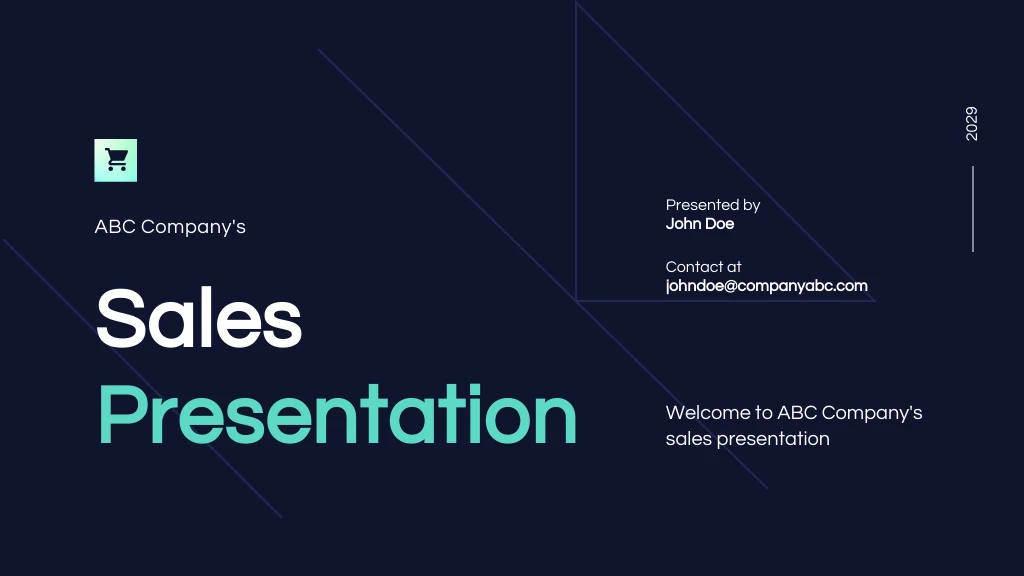 ABC Company's

Sales Presentation

Presented by
John Doe

Contact at
johndoe@companyabc.com

Welcome to ABC Company's sales presentation

2029